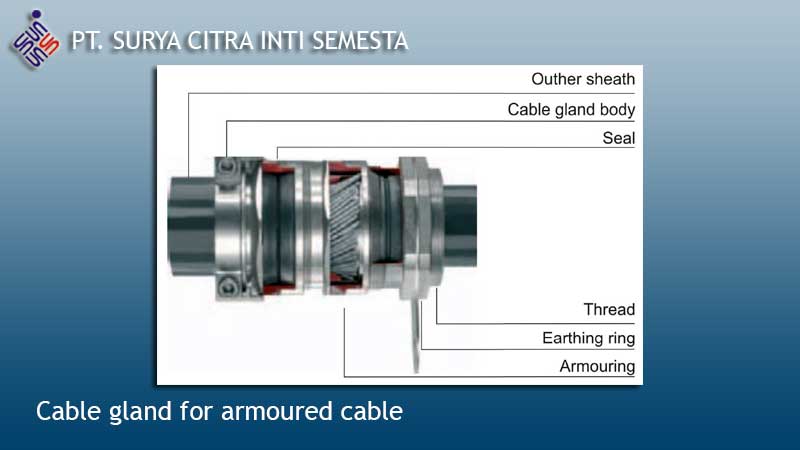 PT. SURYA CITRA INTI SEMESTA

Outher sheath
Cable gland body
Seal
Thread
Earthing ring
Armouring

Cable gland for armoured cable